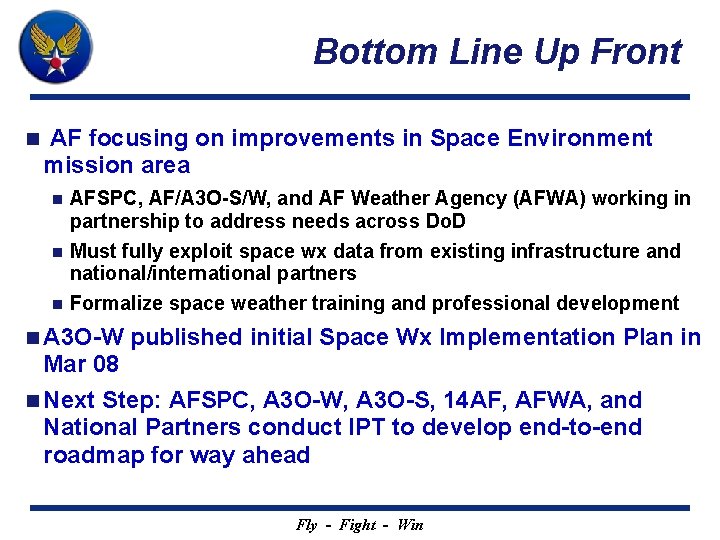 Bottom Line Up Front

AF focusing on improvements in Space Environment mission area

AFSPC, AF/A3O-S/W, and AF Weather Agency (AFWA) working in partnership to address needs across DoD

Must fully exploit space wx data from existing infrastructure and national/international partners

Formalize space weather training and professional development

A3O-W published initial Space Wx Implementation Plan in Mar 08

Next Step: AFSPC, A3O-W, A3O-S, 14AF, AFWA, and National Partners conduct IPT to develop end-to-end roadmap for way ahead

Fly - Fight - Win